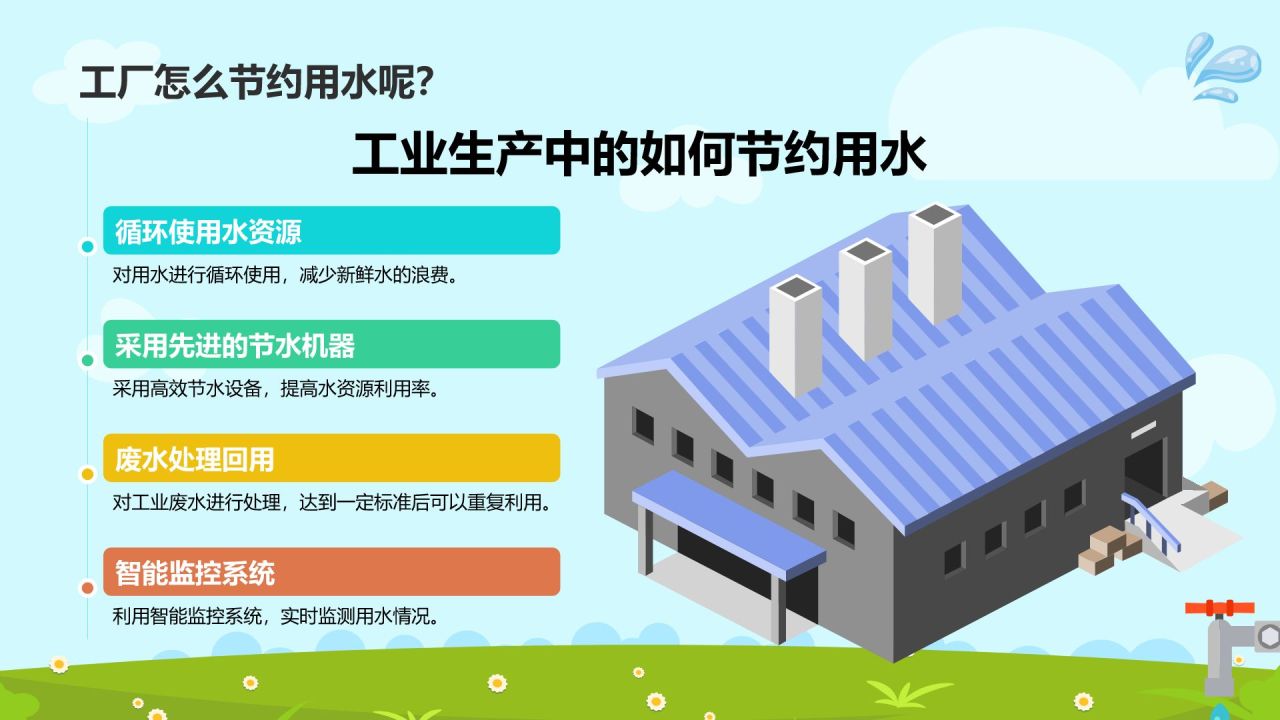 工厂怎么节约用水呢？

工业生产中的如何节约用水

循环使用水资源

对用水进行循环使用，减少新鲜水的浪费。

采用先进的节水机器

采用高效节水设备，提高水资源利用率。

废水处理回用

对工业废水进行处理，达到一定标准后可以重复利用。

智能监控系统

利用智能监控系统，实时监测用水情况。